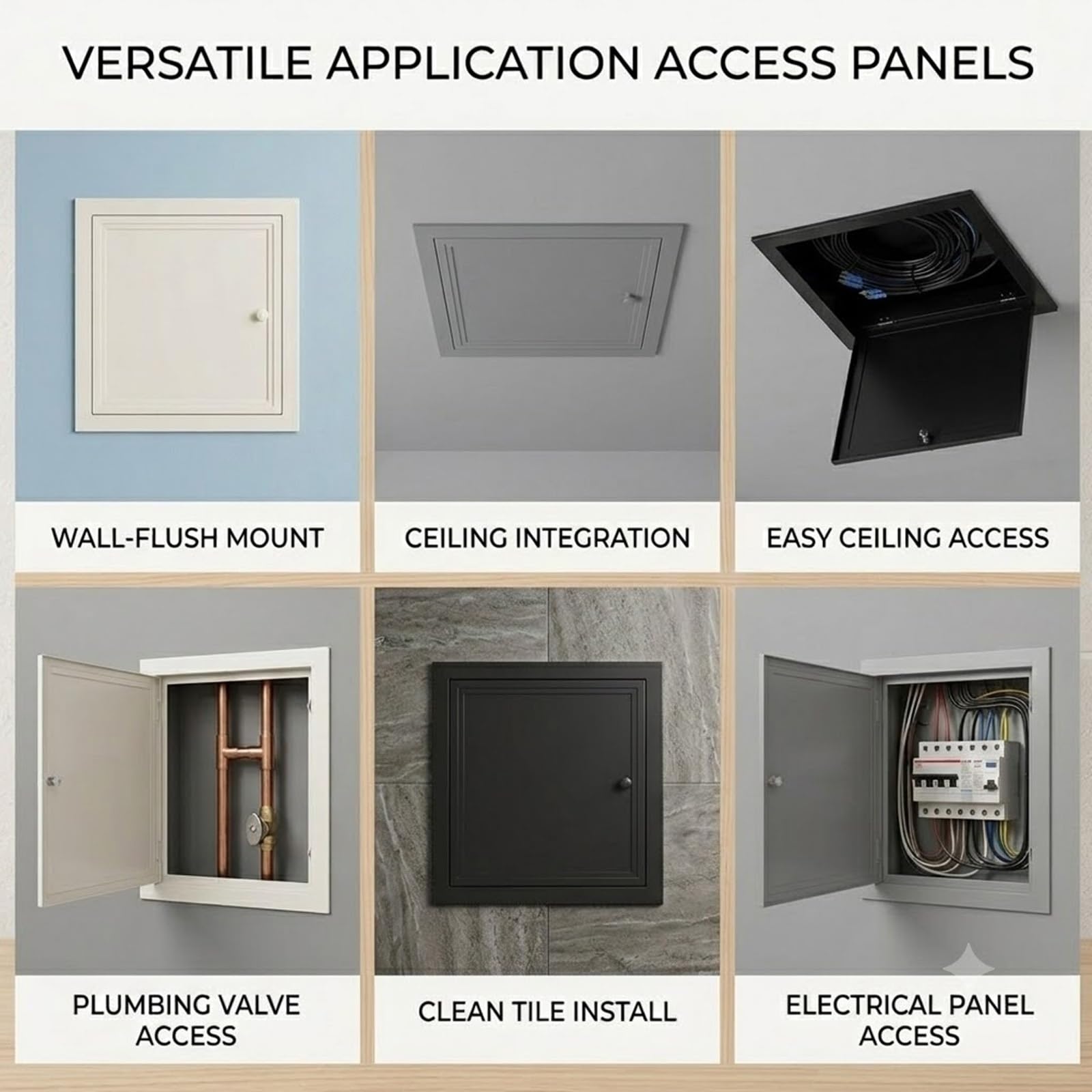 VERSATILE APPLICATION ACCESS PANELS

WALL-FLUSH MOUNT

CEILING INTEGRATION

EASY CEILING ACCESS

PLUMBING VALVE ACCESS

CLEAN TILE INSTALL

ELECTRICAL PANEL ACCESS